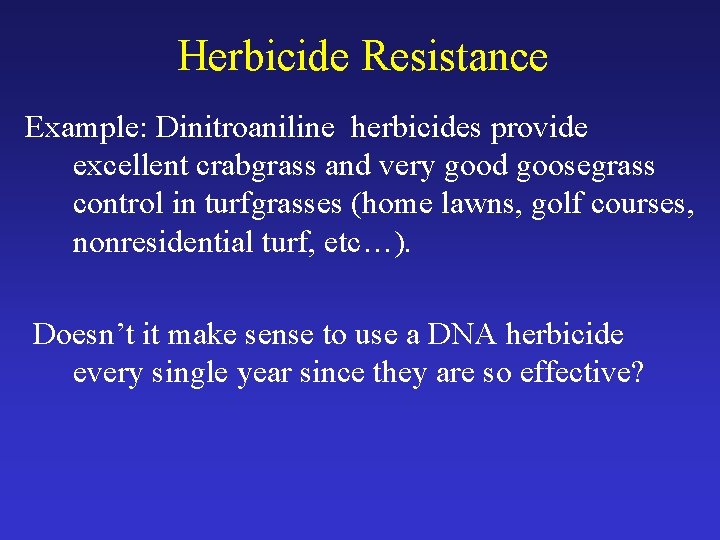 Herbicide Resistance

Example: Dinitroaniline herbicides provide excellent crabgrass and very good goosegrass control in turfgrasses (home lawns, golf courses, nonresidential turf, etc…).

Doesn’t it make sense to use a DNA herbicide every single year since they are so effective?